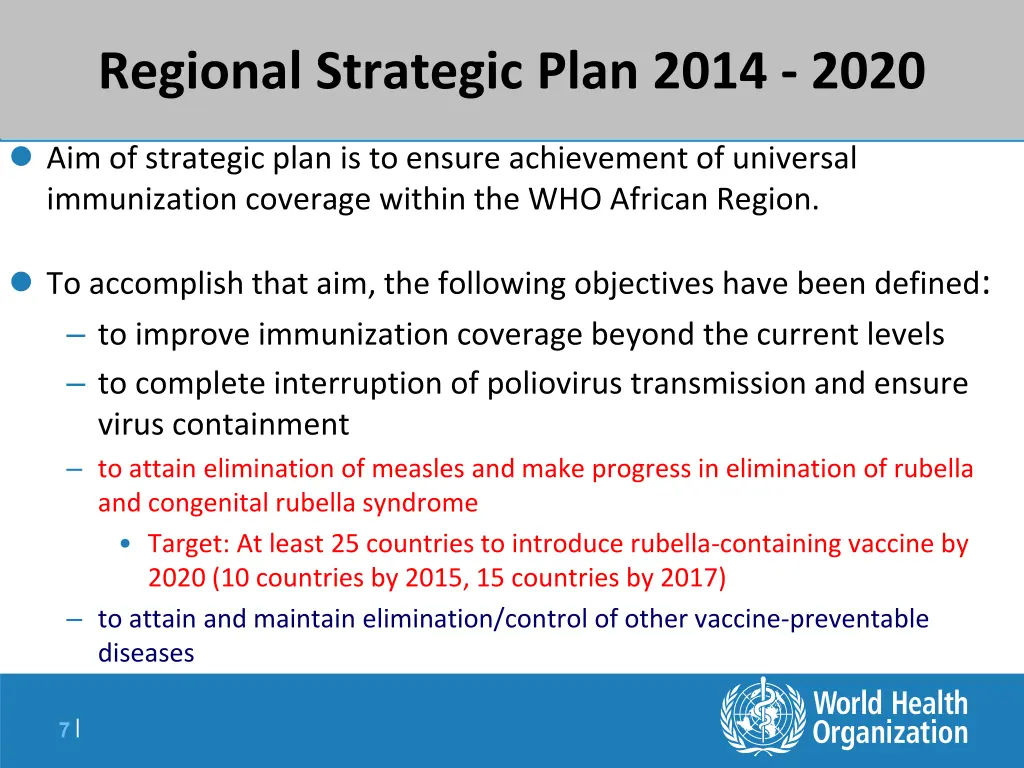 Regional Strategic Plan 2014 - 2020

Aim of strategic plan is to ensure achievement of universal immunization coverage within the WHO African Region.

To accomplish that aim, the following objectives have been defined:

– to improve immunization coverage beyond the current levels

– to complete interruption of poliovirus transmission and ensure virus containment

– to attain elimination of measles and make progress in elimination of rubella and congenital rubella syndrome

• Target: At least 25 countries to introduce rubella-containing vaccine by 2020 (10 countries by 2015, 15 countries by 2017)

– to attain and maintain elimination/control of other vaccine-preventable diseases

7 |

World Health Organization